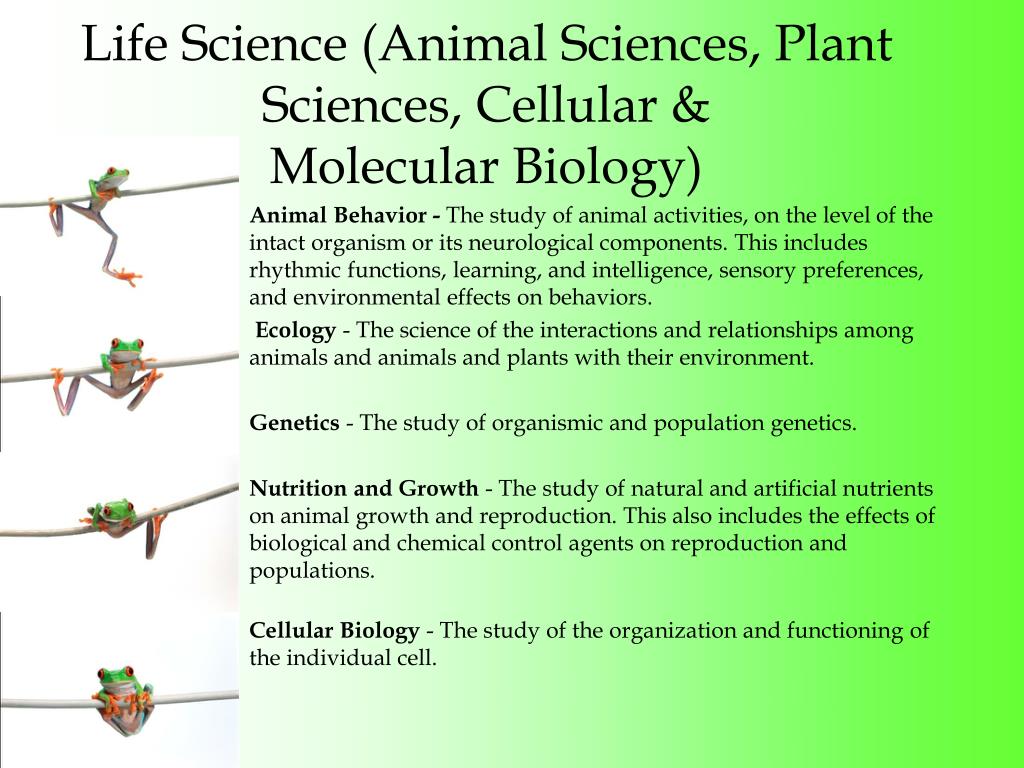 Life Science (Animal Sciences, Plant Sciences, Cellular & Molecular Biology)

Animal Behavior - The study of animal activities, on the level of the intact organism or its neurological components. This includes rhythmic functions, learning, and intelligence, sensory preferences, and environmental effects on behaviors.

Ecology - The science of the interactions and relationships among animals and animals and plants with their environment.

Genetics - The study of organismic and population genetics.

Nutrition and Growth - The study of natural and artificial nutrients on animal growth and reproduction. This also includes the effects of biological and chemical control agents on reproduction and populations.

Cellular Biology - The study of the organization and functioning of the individual cell.